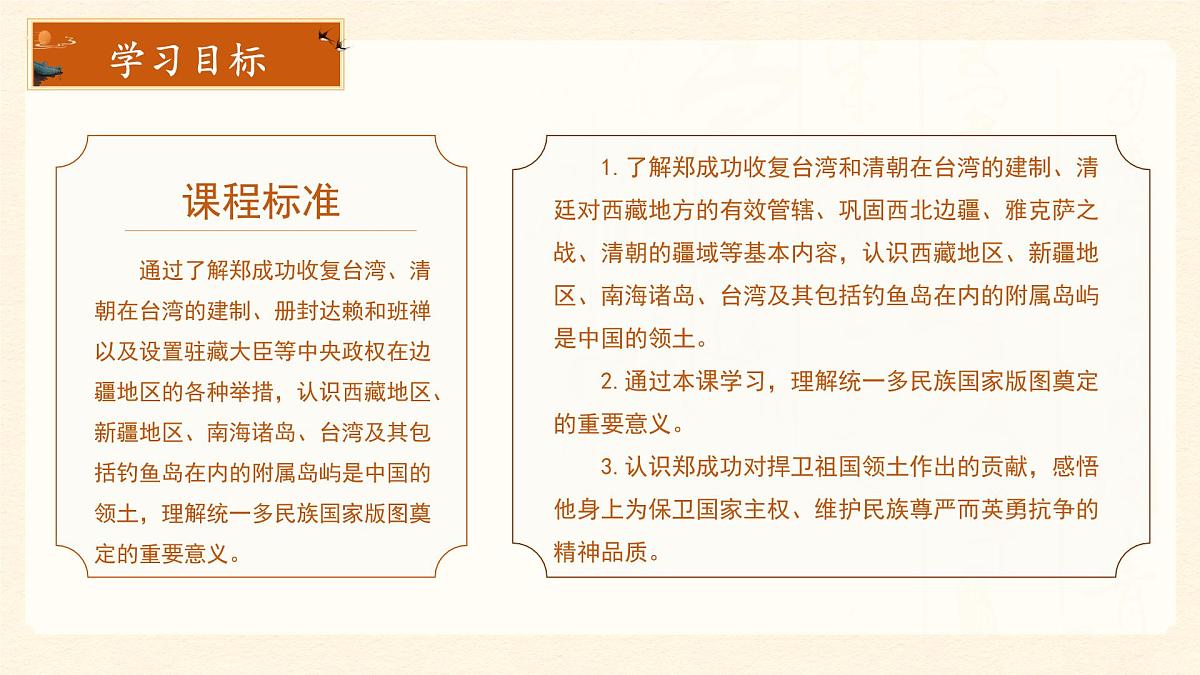 学习目标

课程标准

通过了解郑成功收复台湾、清朝在台湾的建制、册封达赖和班禅以及设置驻藏大臣等中央政权在边疆地区的各种举措，认识西藏地区、新疆地区、南海诸岛、台湾及其包括钓鱼岛在内的附属岛屿是中国的领土，理解统一多民族国家版图奠定的重要意义。

1. 了解郑成功收复台湾和清朝在台湾的建制、清廷对西藏地方的有效管辖、巩固西北边疆、雅克萨之战、清朝的疆域等基本内容，认识西藏地区、新疆地区、南海诸岛、台湾及其包括钓鱼岛在内的附属岛屿是中国的领土。

2. 通过本课学习，理解统一多民族国家版图奠定的重要意义。

3. 认识郑成功对捍卫祖国领土作出的贡献，感悟他身上为保卫国家主权、维护民族尊严而英勇抗争的精神品质。